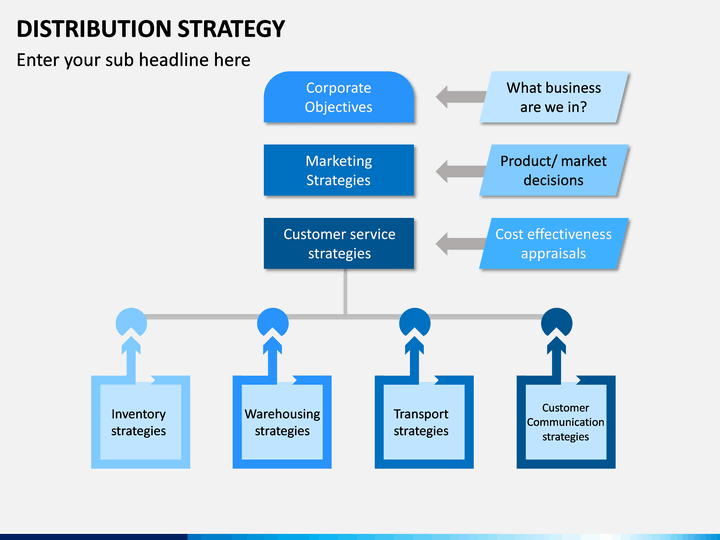 DISTRIBUTION STRATEGY

Enter your sub headline here

Corporate Objectives

What business are we in?

Marketing Strategies

Product/ market decisions

Customer service strategies

Cost effectiveness appraisals

Inventory strategies

Warehousing strategies

Transport strategies

Customer Communication strategies